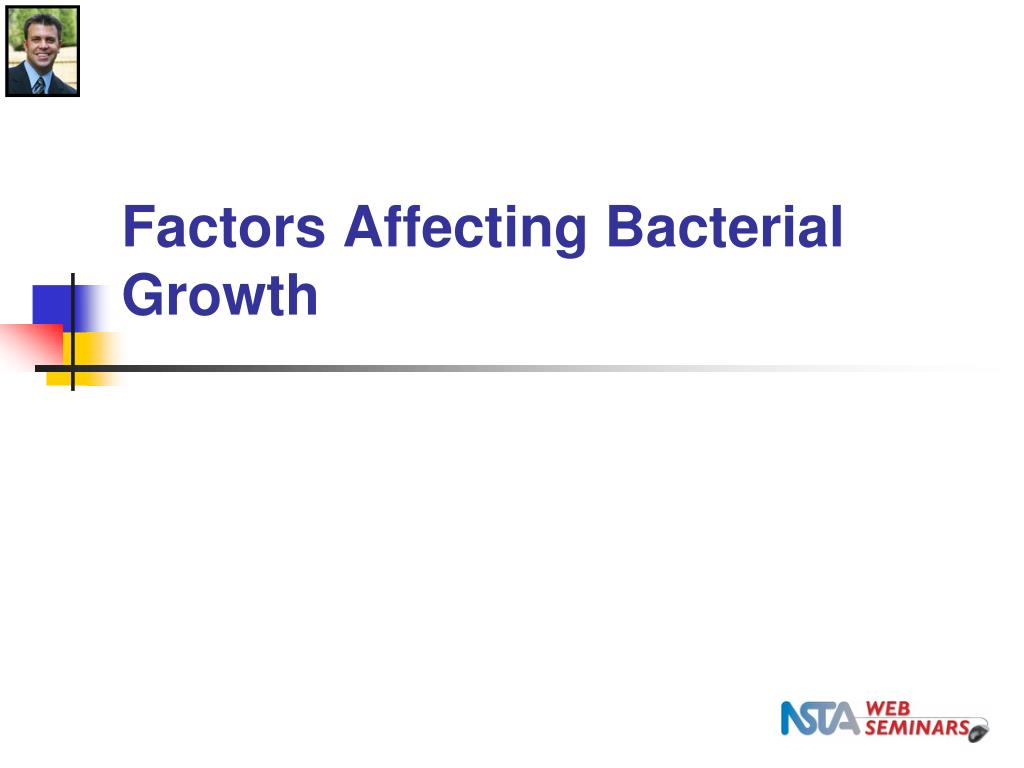 Factors Affecting Bacterial Growth

NSTA WEB SEMINARS